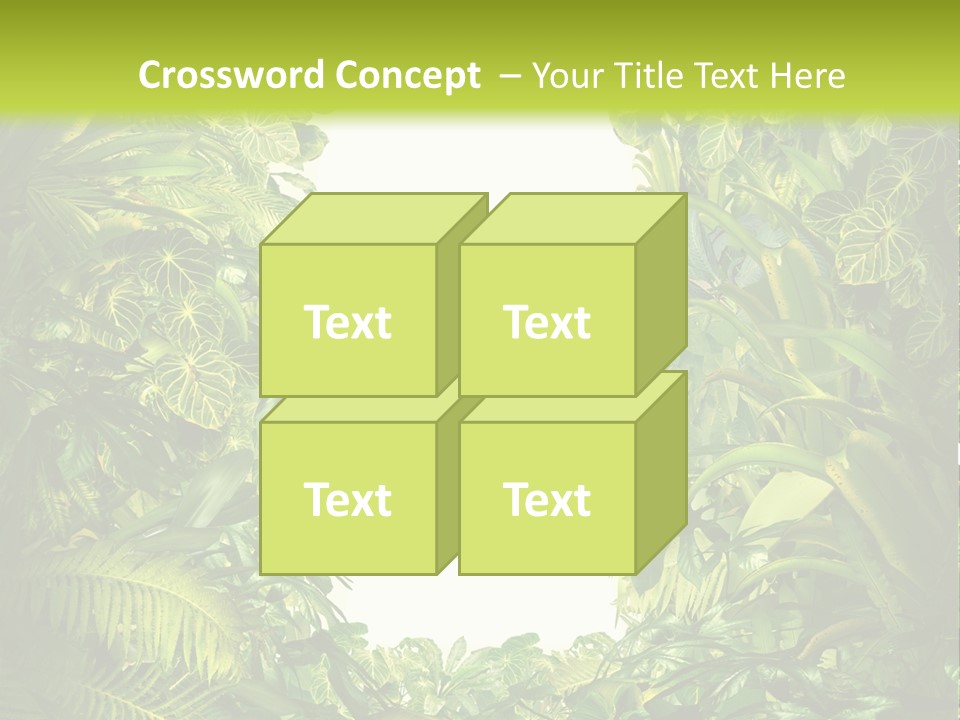 Crossword Concept – Your Title Text Here

Text

Text

Text

Text